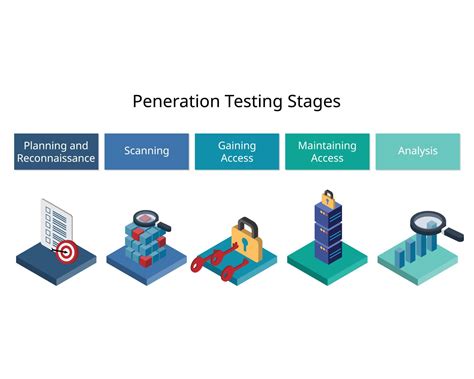 Peneration Testing Stages

Planning and Reconnaissance

Scanning

Gaining Access

Maintaining Access

Analysis